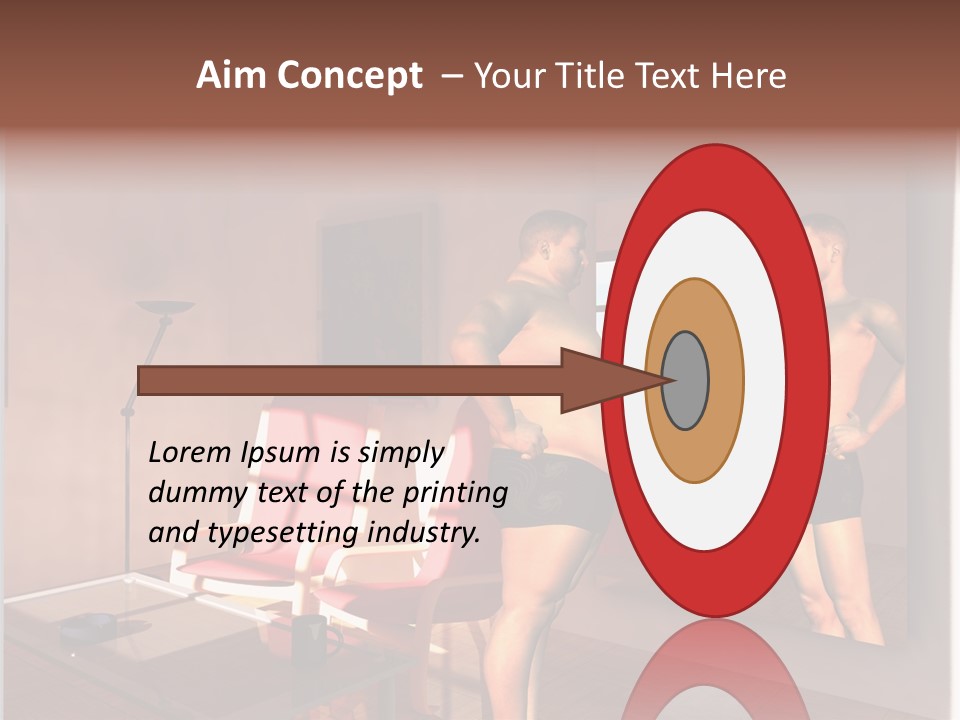 Aim Concept – Your Title Text Here

Lorem Ipsum is simply dummy text of the printing and typesetting industry.